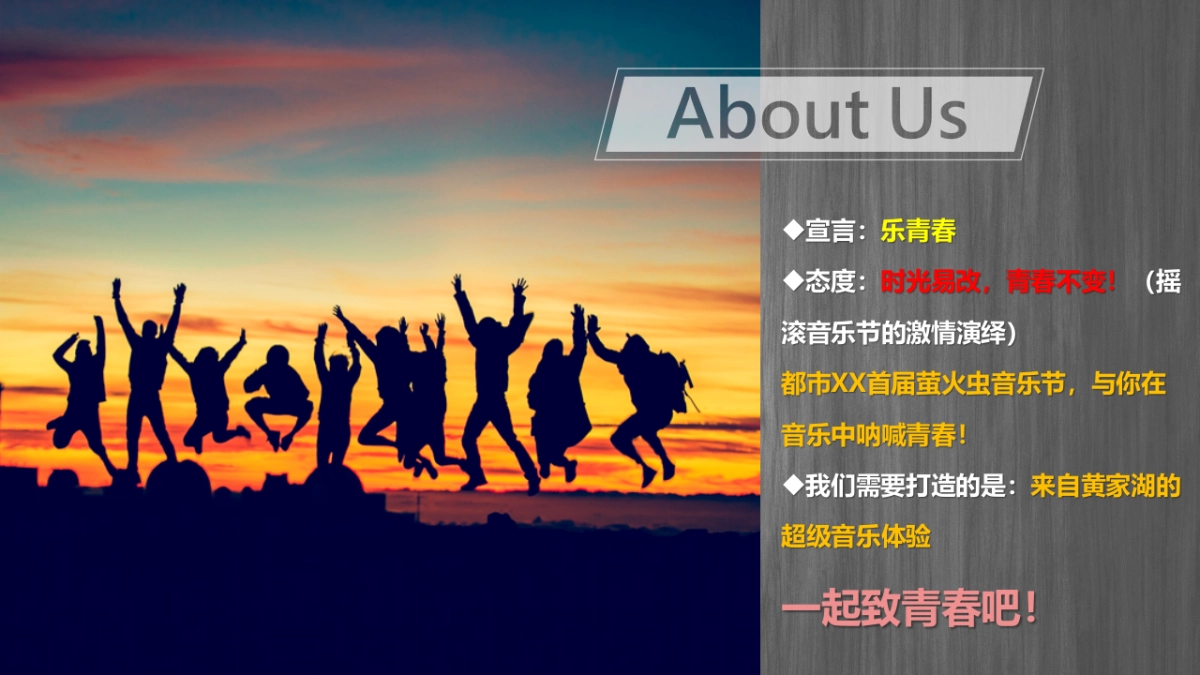 About Us

◆宣言：乐青春

◆态度：时光易改，青春不变！（摇滚音乐节的激情演绎）

都市XX首届萤火虫音乐节，与你在音乐中呐喊青春！

◆我们需要打造的是：来自黄家湖的超级音乐体验

一起致青春吧！